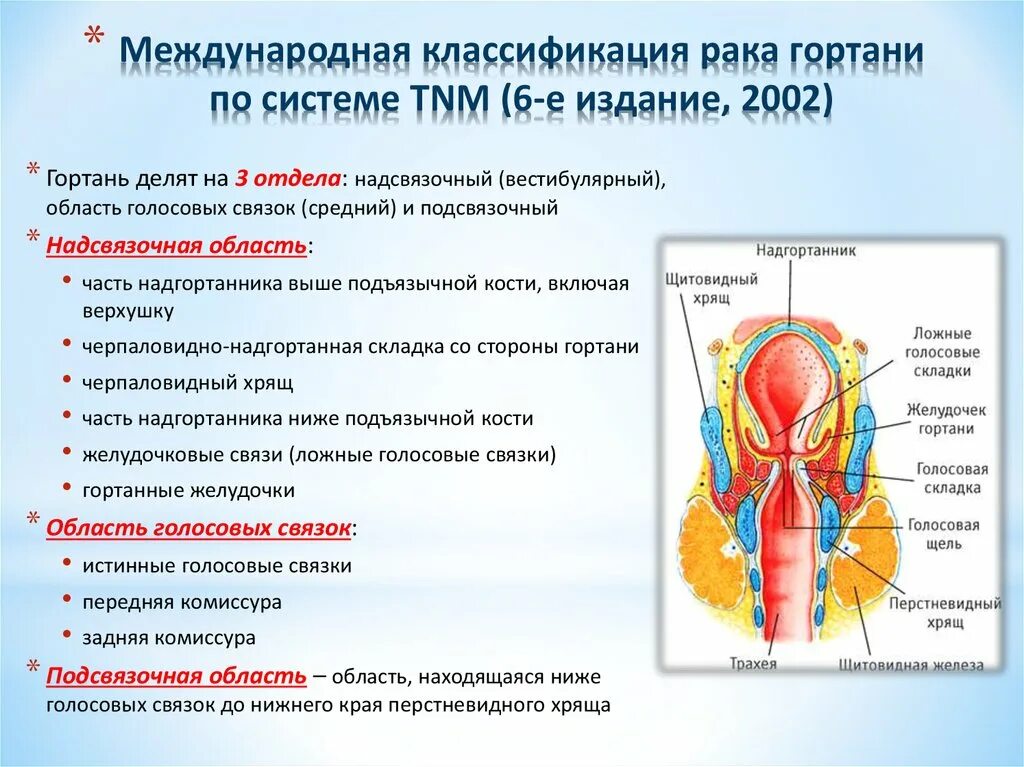 * Международная классификация рака гортани по системе TNM (6-е издание, 2002)

* Гортань делят на 3 отдела: надсвязочный (вестибулярный), область голосовых связок (средний) и подсвязочный

* Надсвязочная область:
• часть надгортанника выше подъязычной кости, включая верхушку
• черпаловидно-надгортанная складка со стороны гортани
• черпаловидный хрящ
• часть надгортанника ниже подъязычной кости
• желудочковые связи (ложные голосовые связки)
• гортанные желудочки

* Область голосовых связок:
• истинные голосовые связки
• передняя комиссура
• задняя комиссура

* Подсвязочная область – область, находящаяся ниже голосовых связок до нижнего края перстневидного хряща

Надгортанник
Щитовидный хрящ
Ложные голосовые складки
Желудочек гортани
Голосовая складка
Голосовая щель
Перстневидный хрящ
Трахея
Щитовидная железа